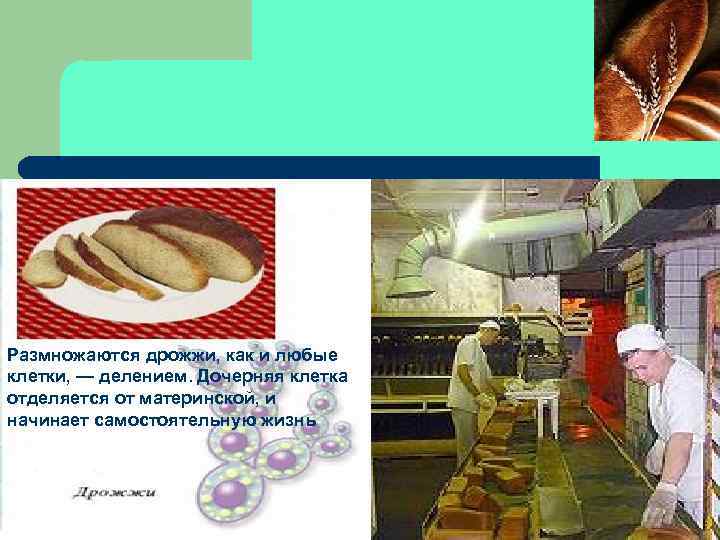 Размножаются дрожжи, как и любые клетки, — делением. Дочерняя клетка отделяется от материнской, и начинает самостоятельную жизнь

Дрожжи